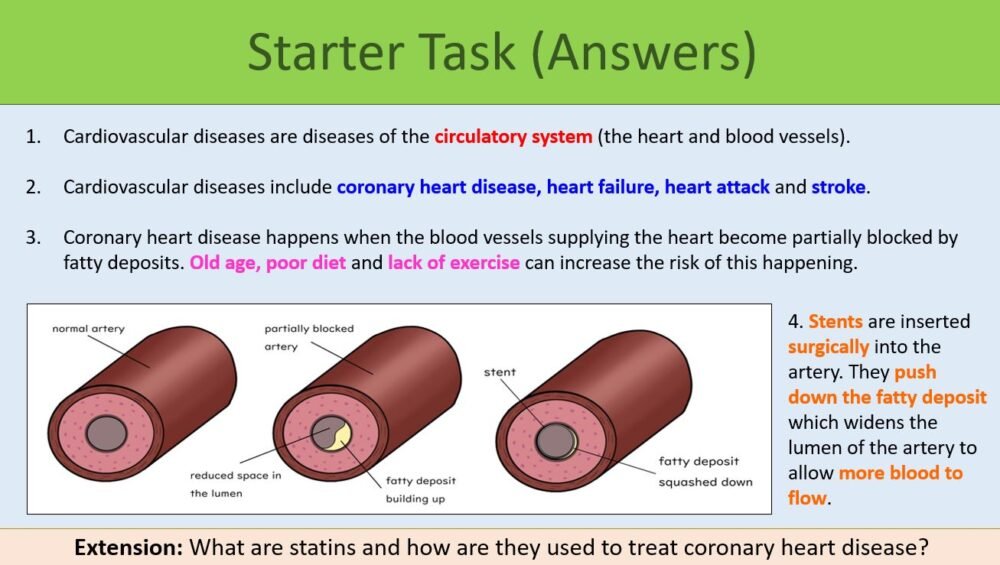 Starter Task (Answers)

1. Cardiovascular diseases are diseases of the circulatory system (the heart and blood vessels).

2. Cardiovascular diseases include coronary heart disease, heart failure, heart attack and stroke.

3. Coronary heart disease happens when the blood vessels supplying the heart become partially blocked by fatty deposits. Old age, poor diet and lack of exercise can increase the risk of this happening.

normal artery

partially blocked artery

reduced space in the lumen

fatty deposit building up

stent

fatty deposit squashed down

4. Stents are inserted surgically into the artery. They push down the fatty deposit which widens the lumen of the artery to allow more blood to flow.

Extension: What are statins and how are they used to treat coronary heart disease?